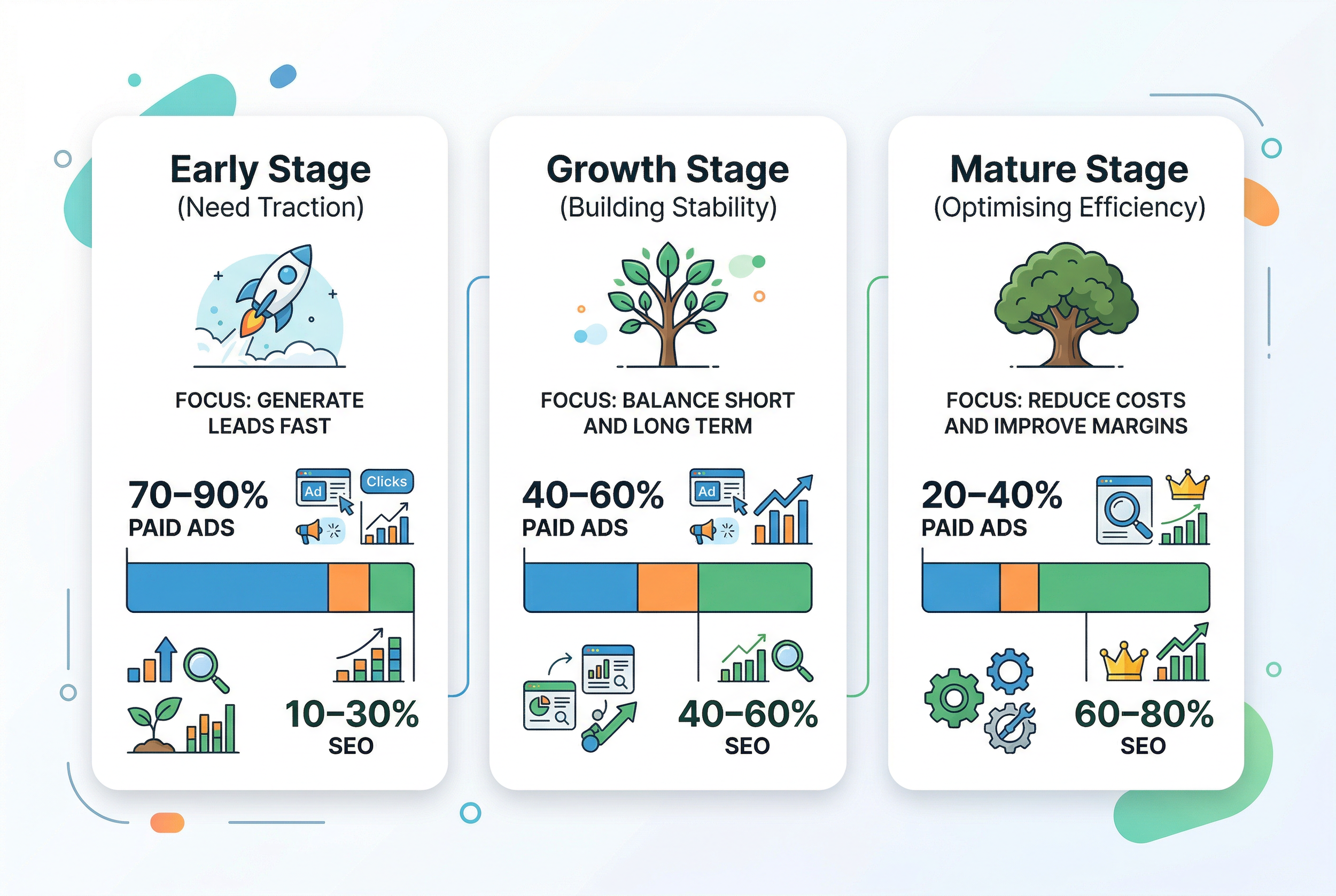 Early Stage
(Need Traction)

FOCUS: GENERATE LEADS FAST

70–90%
PAID ADS

Ad

Clicks

10–30%
SEO

Growth Stage
(Building Stability)

FOCUS: BALANCE SHORT AND LONG TERM

40–60%
PAID ADS

Ad

40–60%
SEO

Mature Stage
(Optimising Efficiency)

FOCUS: REDUCE COSTS AND IMPROVE MARGINS

20–40%
PAID ADS

60–80%
SEO